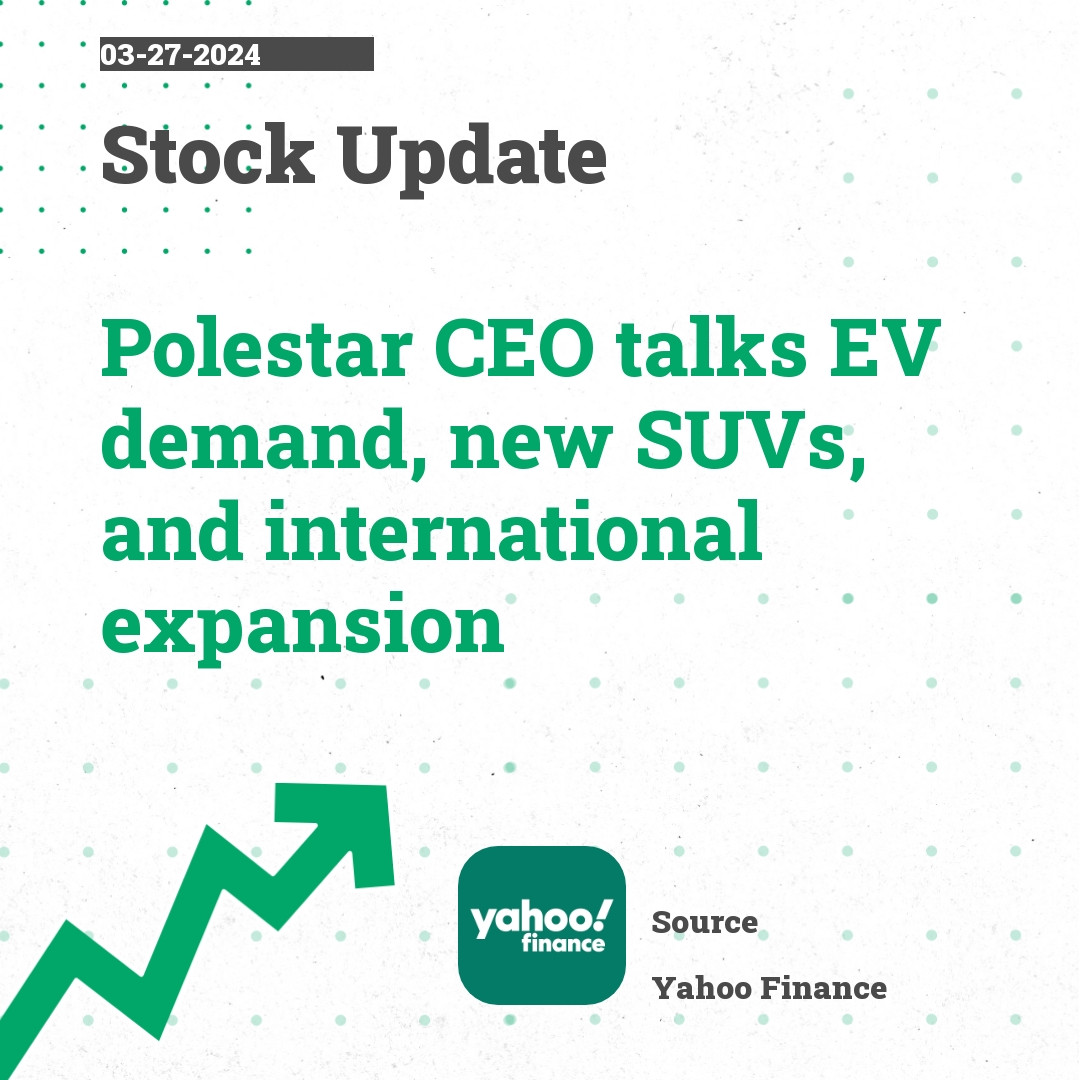 03-27-2024

Stock Update

Polestar CEO talks EV demand, new SUVs, and international expansion

yahoo! finance

Source

Yahoo Finance